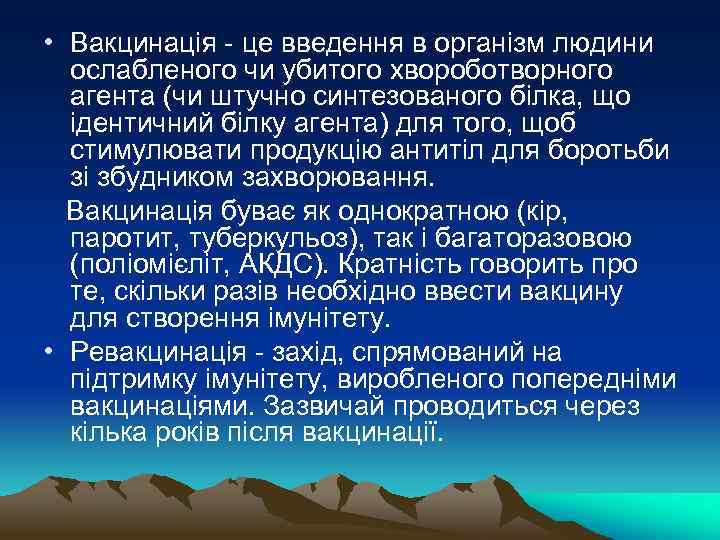 • Вакцинація - це введення в організм людини ослабленого чи убитого хвороботворного агента (чи штучно синтезованого білка, що ідентичний білку агента) для того, щоб стимулювати продукцію антитіл для боротьби зі збудником захворювання.

Вакцинація буває як однократною (кір, паротит, туберкульоз), так і багаторазовою (поліомієліт, АКДС). Кратність говорить про те, скільки разів необхідно ввести вакцину для створення імунітету.

• Ревакцинація - захід, спрямований на підтримку імунітету, виробленого попередніми вакцинаціями. Зазвичай проводиться через кілька років після вакцинації.